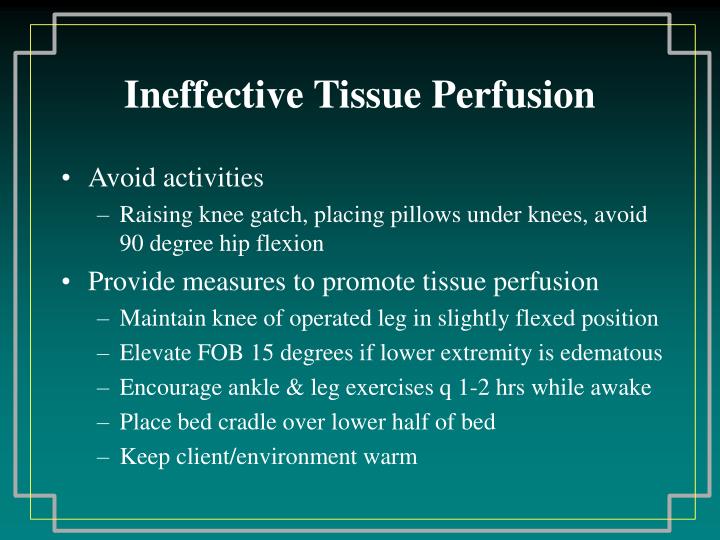 Ineffective Tissue Perfusion

• Avoid activities
– Raising knee gatch, placing pillows under knees, avoid 90 degree hip flexion

• Provide measures to promote tissue perfusion
– Maintain knee of operated leg in slightly flexed position
– Elevate FOB 15 degrees if lower extremity is edematous
– Encourage ankle & leg exercises q 1-2 hrs while awake
– Place bed cradle over lower half of bed
– Keep client/environment warm